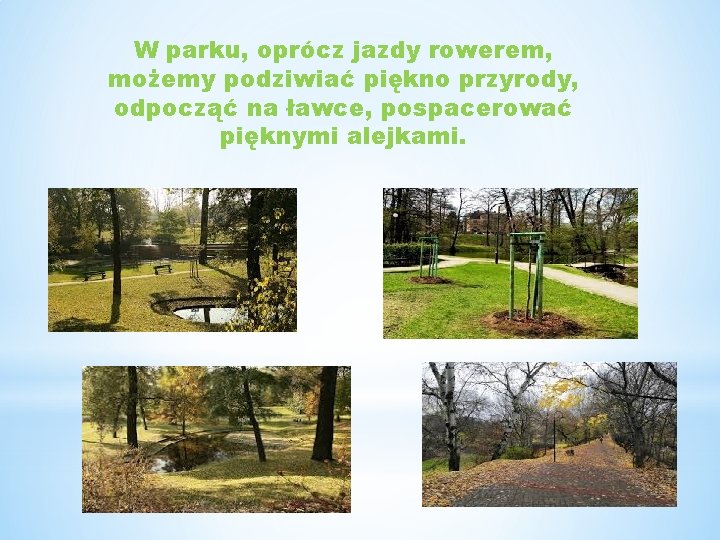 W parku, oprócz jazdy rowerem, możemy podziwiać piękno przyrody, odpocząć na ławce, pospacerować pięknymi alejkami.